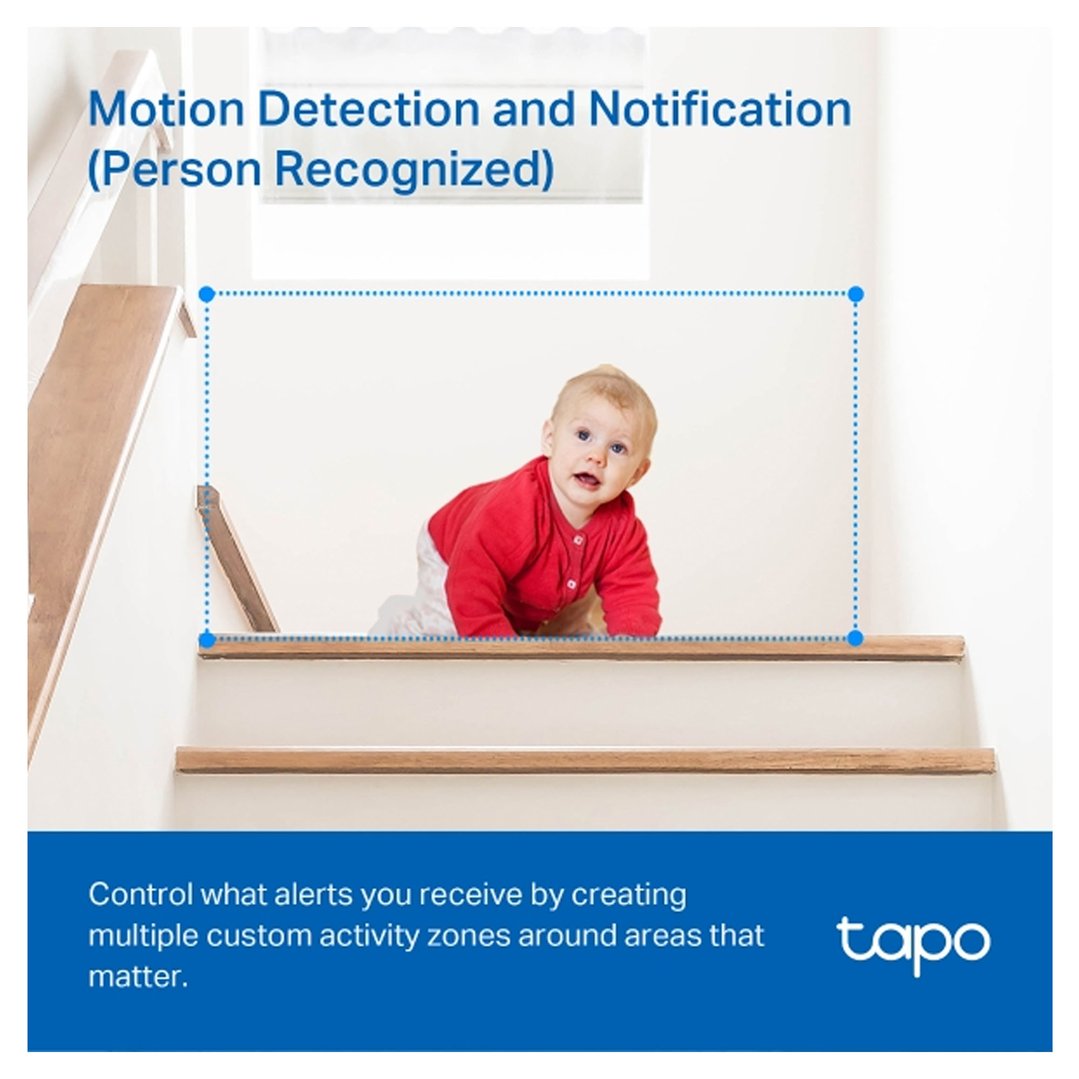 Motion Detection and Notification (Person Recognized)

Control what alerts you receive by creating multiple custom activity zones around areas that matter.

tapo